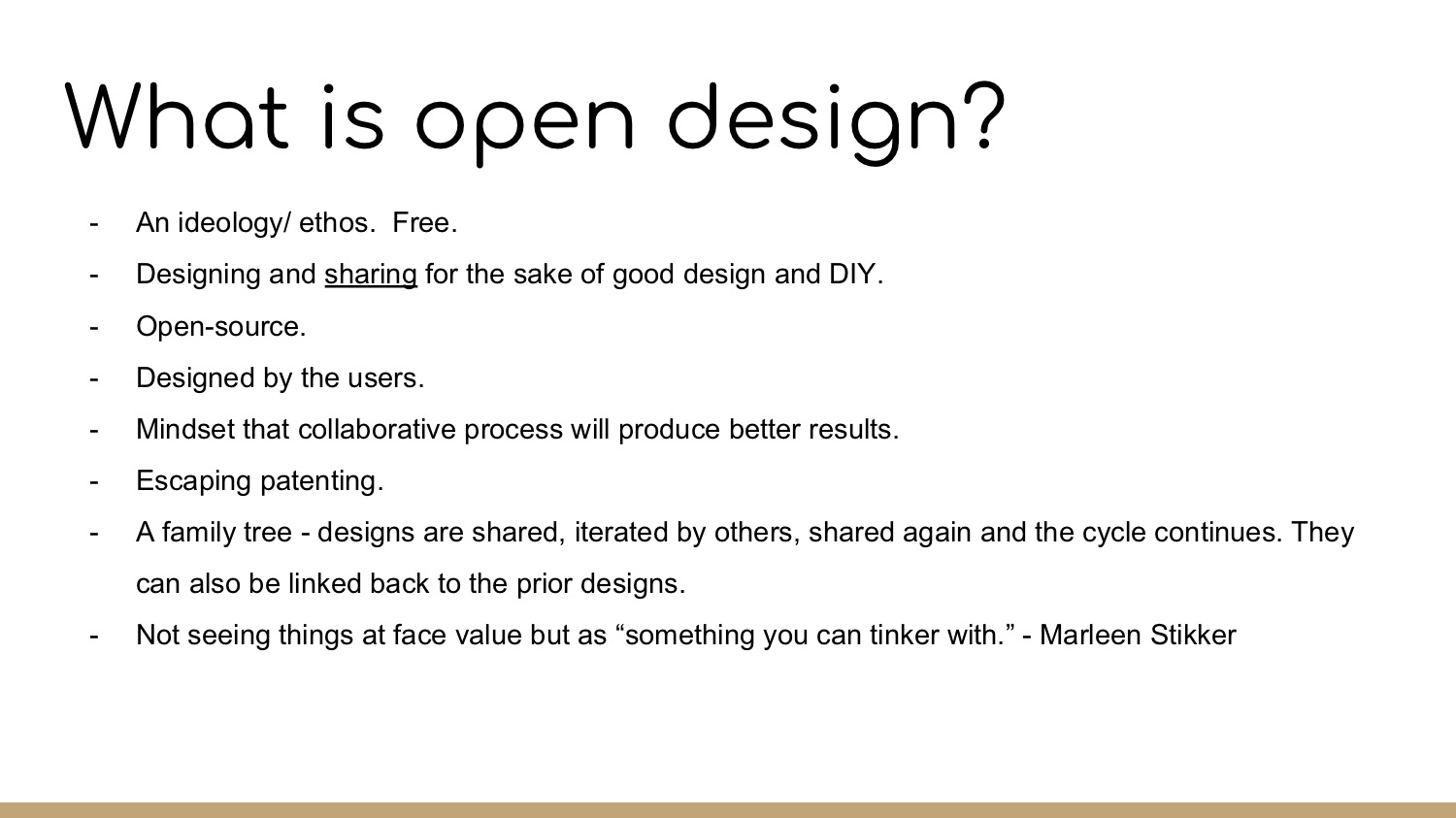 What is open design?

- An ideology/ ethos. Free.
- Designing and sharing for the sake of good design and DIY.
- Open-source.
- Designed by the users.
- Mindset that collaborative process will produce better results.
- Escaping patenting.
- A family tree - designs are shared, iterated by others, shared again and the cycle continues. They can also be linked back to the prior designs.
- Not seeing things at face value but as “something you can tinker with.” - Marleen Stikker